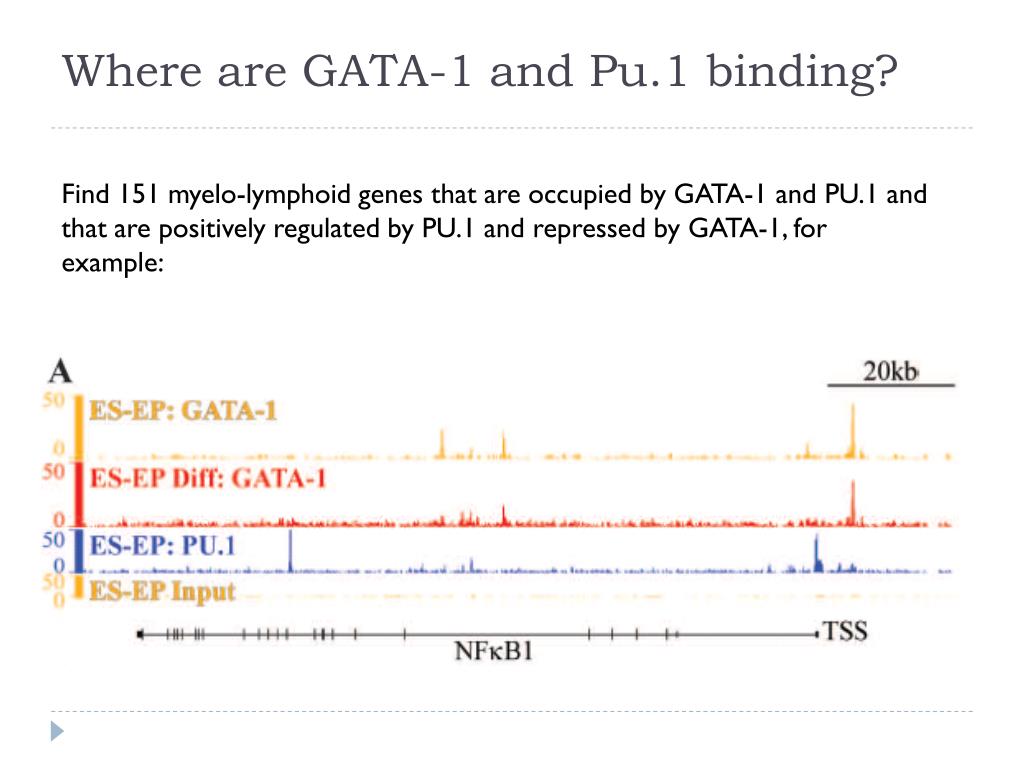 Where are GATA-1 and Pu.1 binding?

Find 151 myelo-lymphoid genes that are occupied by GATA-1 and PU.1 and that are positively regulated by PU.1 and repressed by GATA-1, for example:

A

20kb

50
ES-EP: GATA-1
0
50
ES-EP Diff: GATA-1
0
50
ES-EP: PU.1
0
50
ES-EP Input
0

TSS

NFκB1